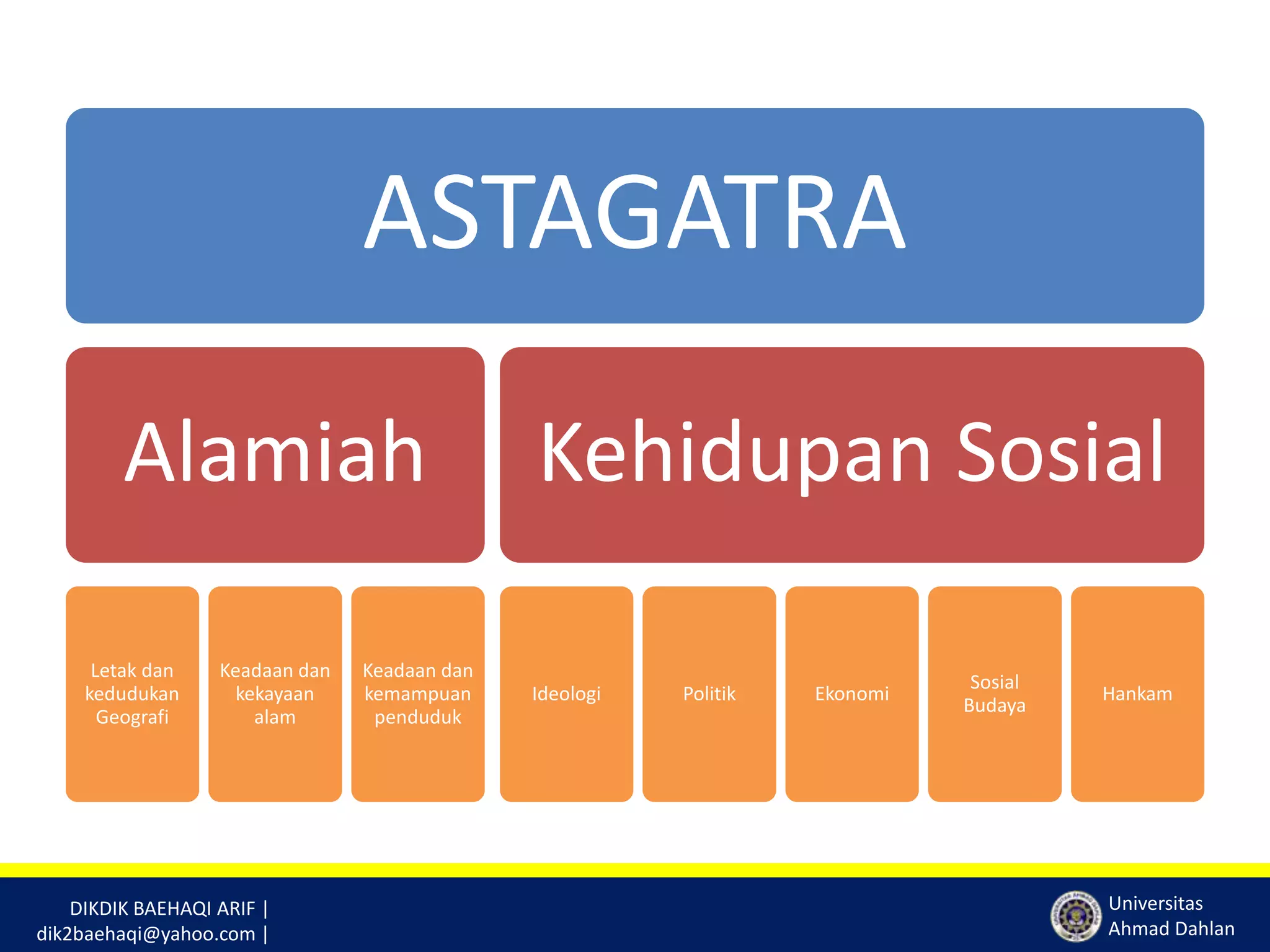 ASTAGATRA

Alamiah

Kehidupan Sosial

Letak dan kedudukan Geografi

Keadaan dan kekayaan alam

Keadaan dan kemampuan penduduk

Ideologi

Politik

Ekonomi

Sosial Budaya

Hankam

DIKDIK BAEHAQI ARIF |
dik2baehaqi@yahoo.com |

Universitas Ahmad Dahlan